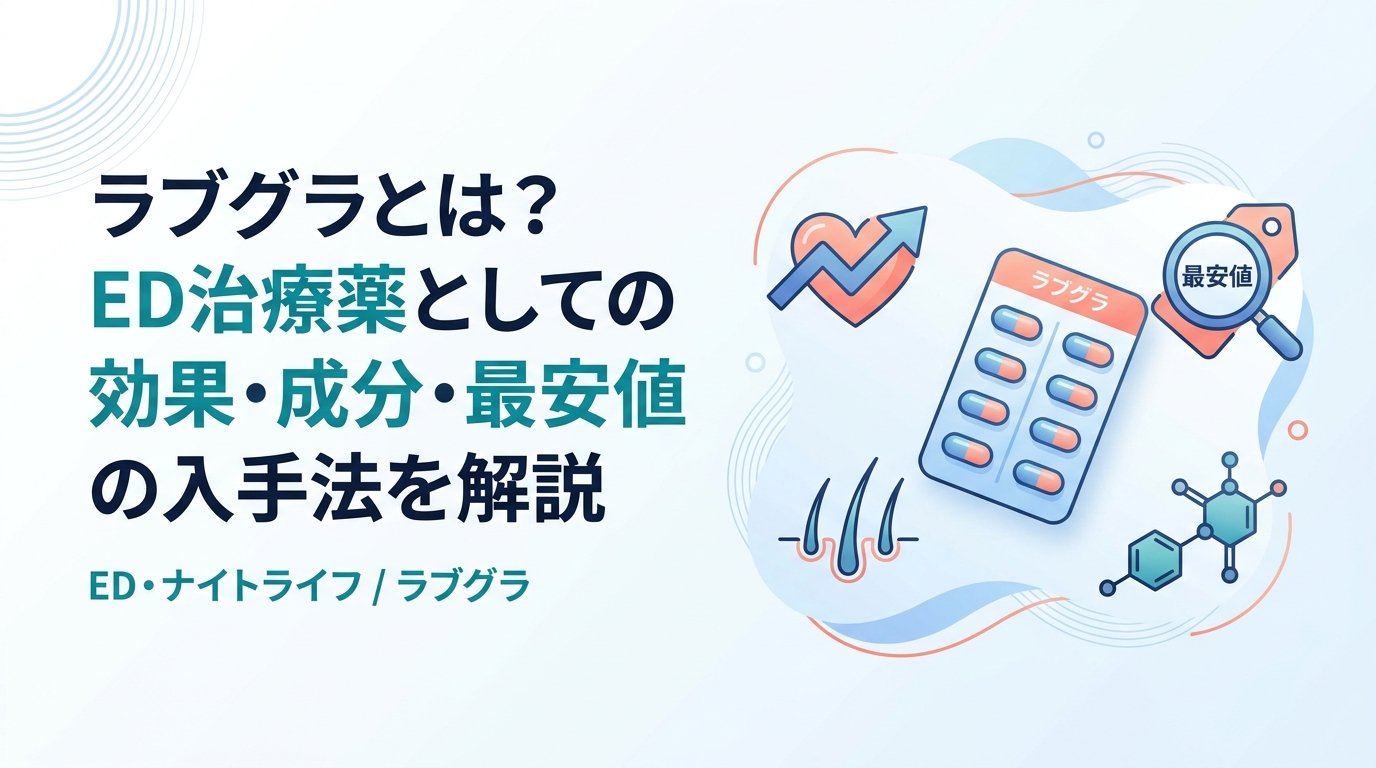 ラブグラとは？
ED治療薬としての
効果・成分・最安値
の入手法を解説

ED・ナイトライフ / ラブグラ

ラブグラ

最安値